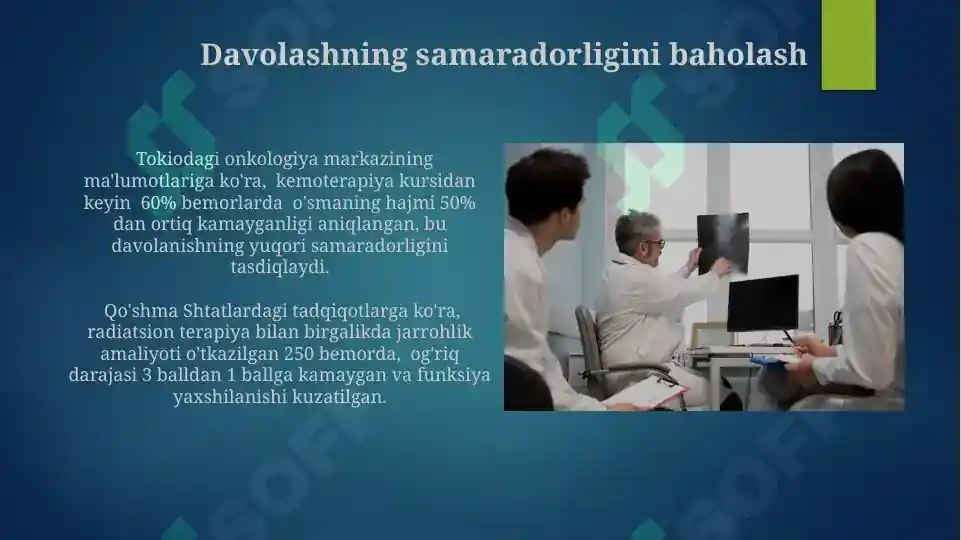 Davolashning samaradorligini baholash

Tokiodagi onkologiya markazining ma'lumotlariga ko'ra, kemoterapiya kursidan keyin 60% bemorlarda o'smaning hajmi 50% dan ortiq kamayganligi aniqlangan, bu davolanishning yuqori samaradorligini tasdiqlaydi.

Qo'shma Shtatlardagi tadqiqotlarga ko'ra, radiatsion terapiya bilan birgalikda jarrohlik amaliyoti o'tkazilgan 250 bemorda, og'riq darajasi 3 balldan 1 ballga kamaygan va funksiya yaxshilanishi kuzatilgan.